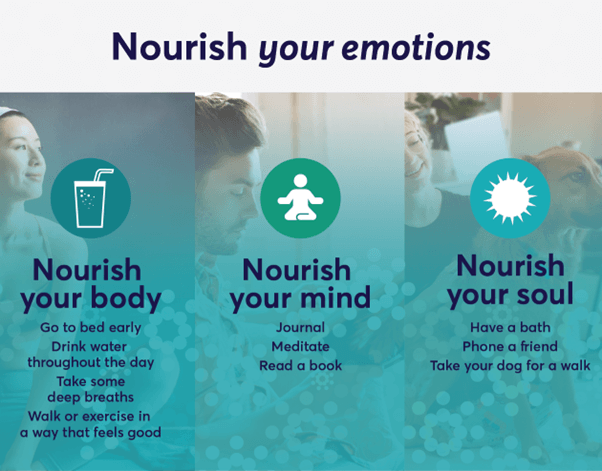 Nourish your emotions

Nourish your body

Go to bed early
Drink water throughout the day
Take some deep breaths
Walk or exercise in a way that feels good

Nourish your mind

Journal
Meditate
Read a book

Nourish your soul

Have a bath
Phone a friend
Take your dog for a walk